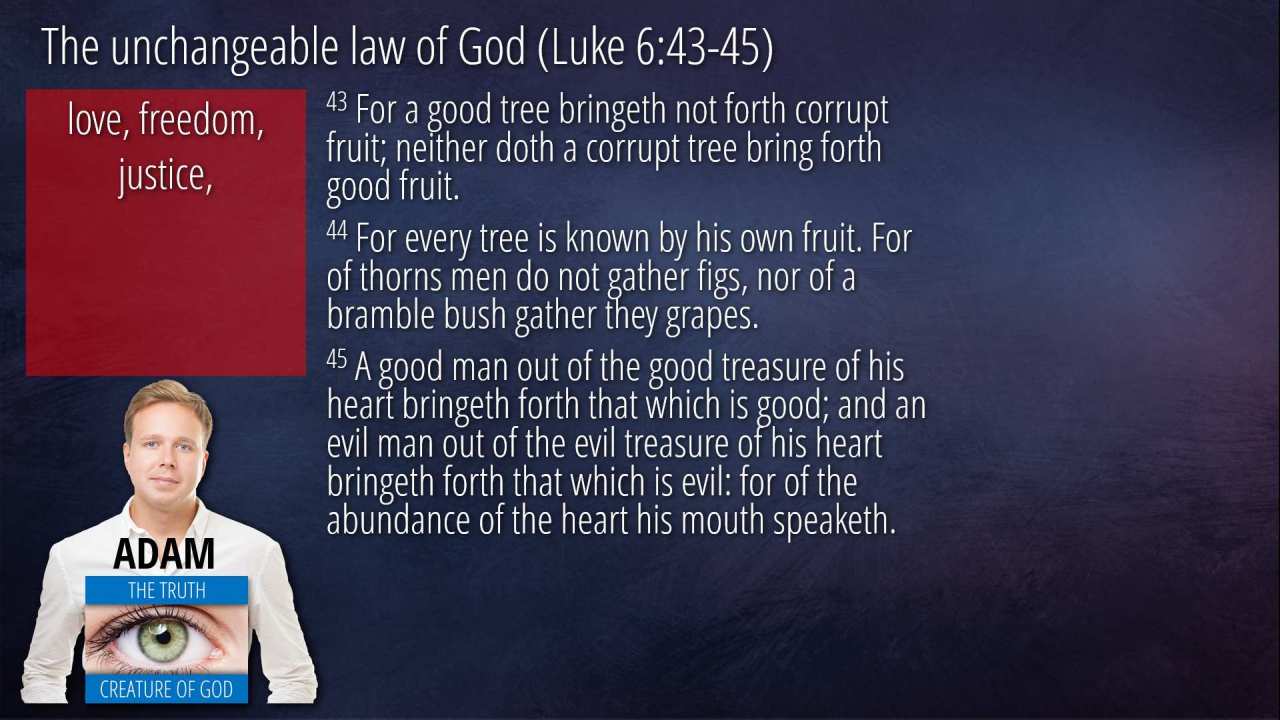 The unchangeable law of God (Luke 6:43-45)

love, freedom, justice,

$^{43}$ For a good tree bringeth not forth corrupt fruit; neither doth a corrupt tree bring forth good fruit.

$^{44}$ For every tree is known by his own fruit. For of thorns men do not gather figs, nor of a bramble bush gather they grapes.

$^{45}$ A good man out of the good treasure of his heart bringeth forth that which is good; and an evil man out of the evil treasure of his heart bringeth forth that which is evil: for of the abundance of the heart his mouth speaketh.

ADAM
THE TRUTH
CREATURE OF GOD